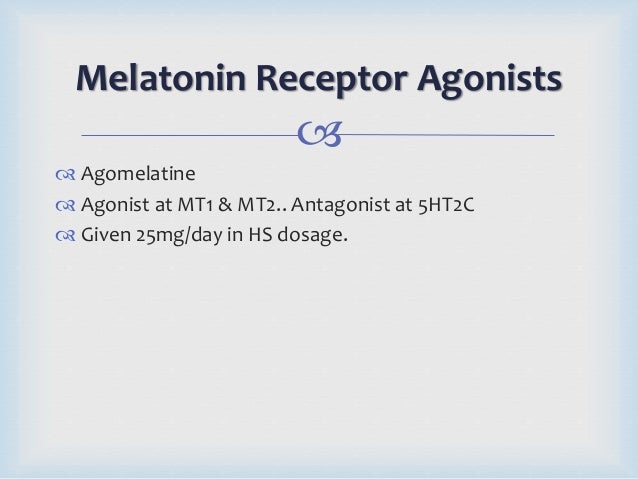 Melatonin Receptor Agonists

Agomelatine

Agonist at MT1 & MT2.. Antagonist at 5HT2C

Given 25mg/day in HS dosage.